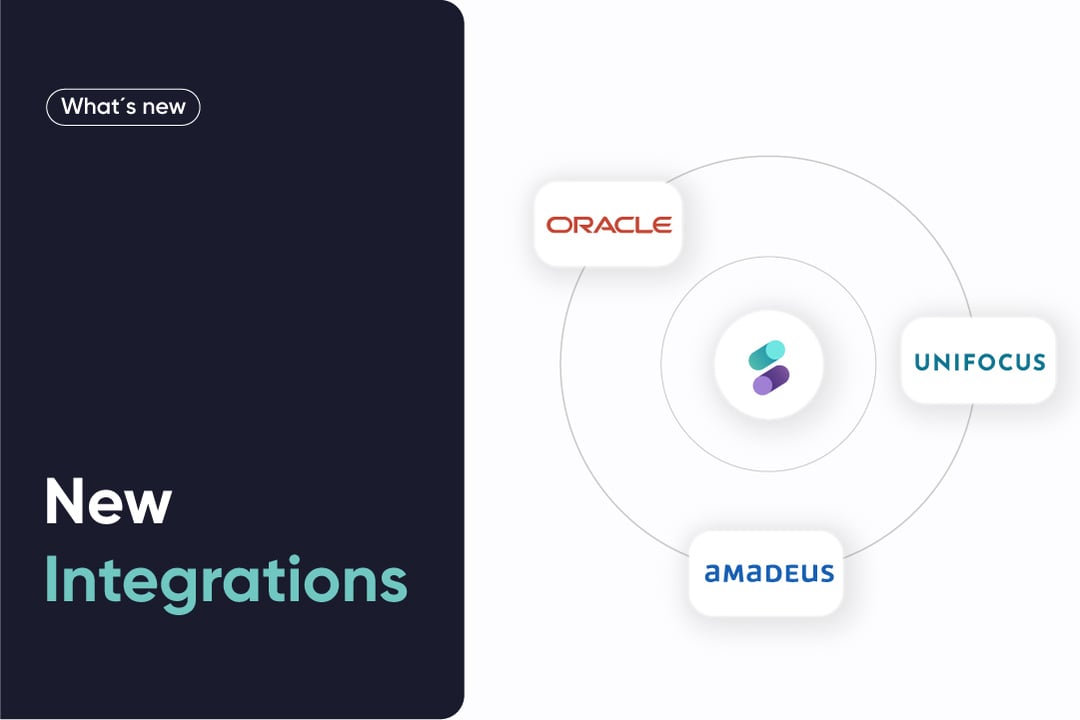 What´s new

New Integrations

ORACLE

UNIFOCUS

amadeus